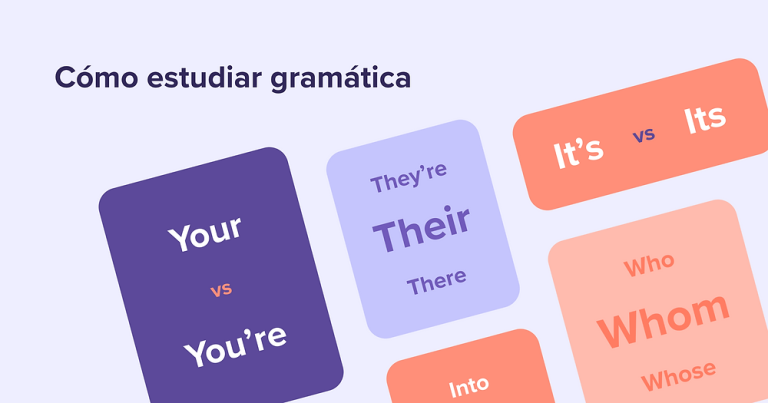 Cómo estudiar gramática

Your
vs
You're

They're
Their
There

It's vs Its

Who
Whom
Whose

Into